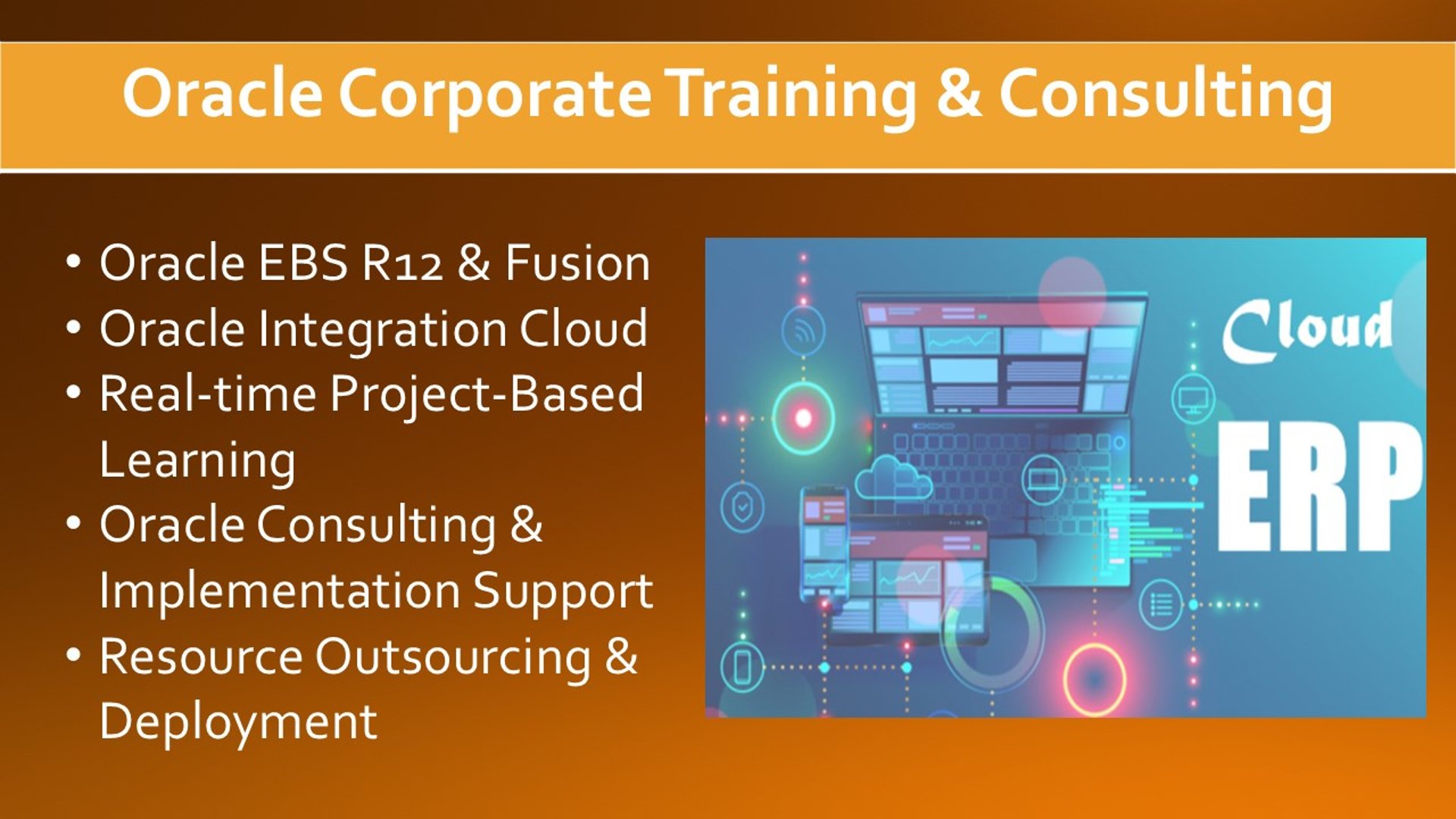 Oracle Corporate Training & Consulting

• Oracle EBS R12 & Fusion
• Oracle Integration Cloud
• Real-time Project-Based Learning
• Oracle Consulting & Implementation Support
• Resource Outsourcing & Deployment

Cloud
ERP